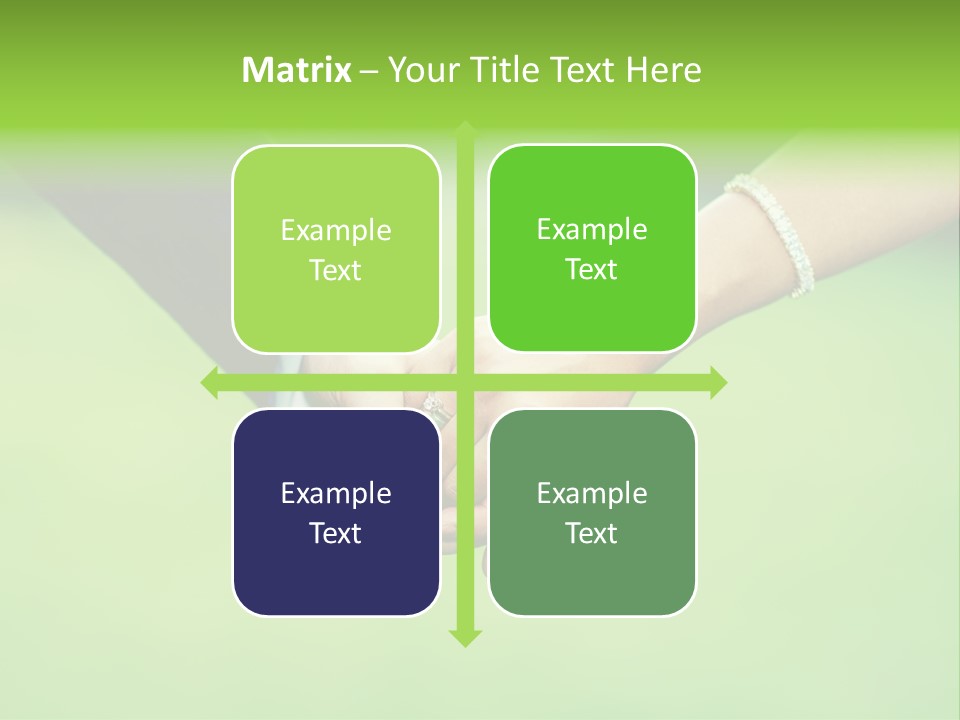 Matrix – Your Title Text Here

Example Text

Example Text

Example Text

Example Text